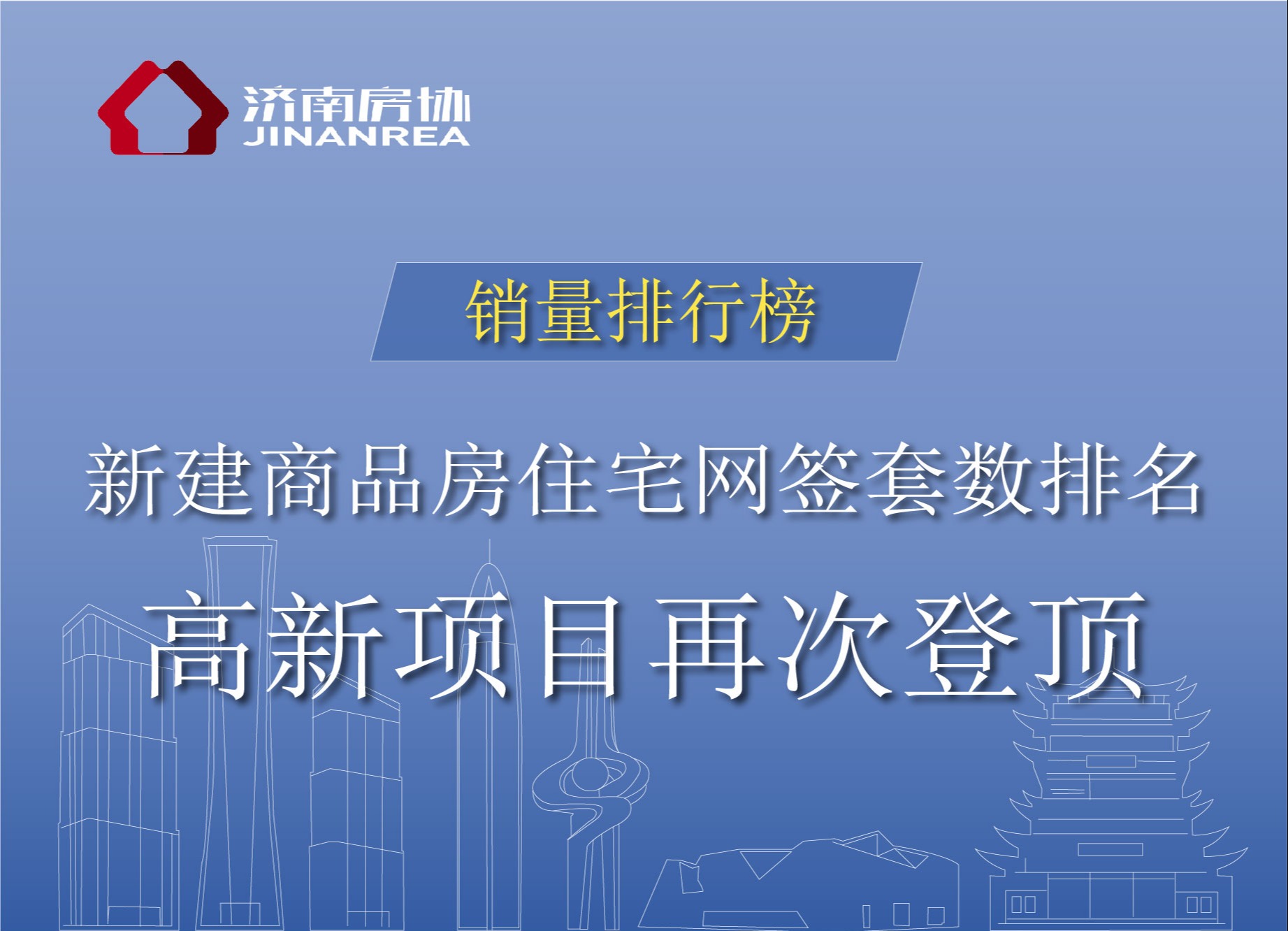 济南房协
JINANREA

销量排行榜

新建商品房住宅网签套数排名

高新项目再次登顶